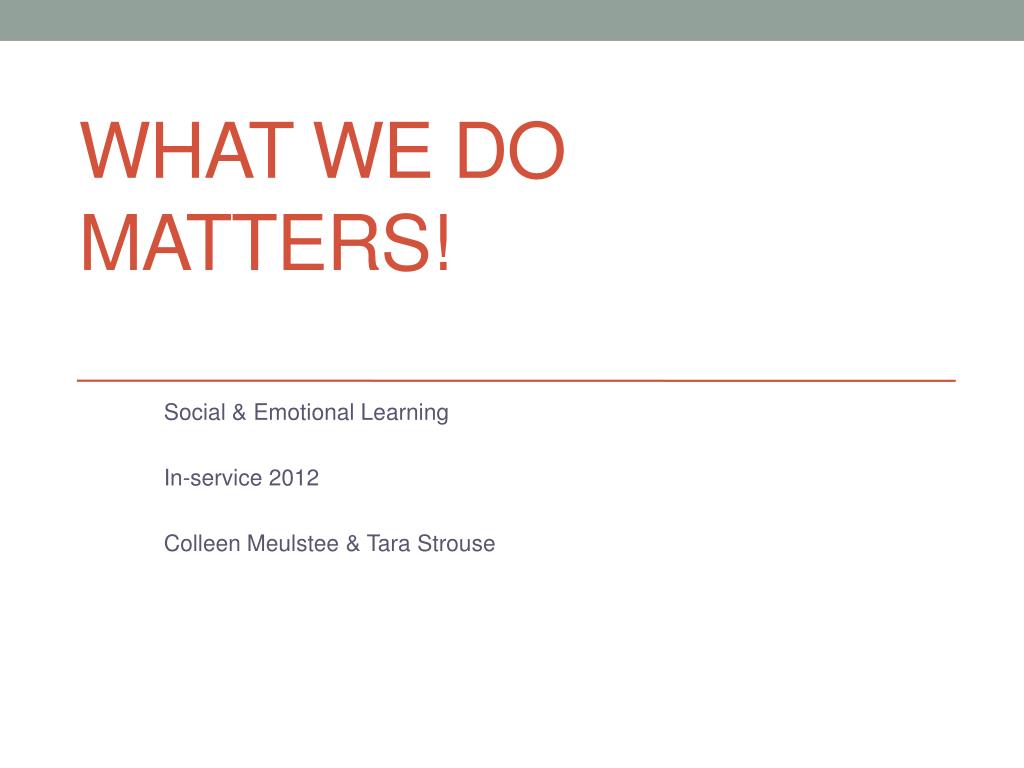 WHAT WE DO MATTERS!

Social & Emotional Learning

In-service 2012

Colleen Meulstee & Tara Strouse